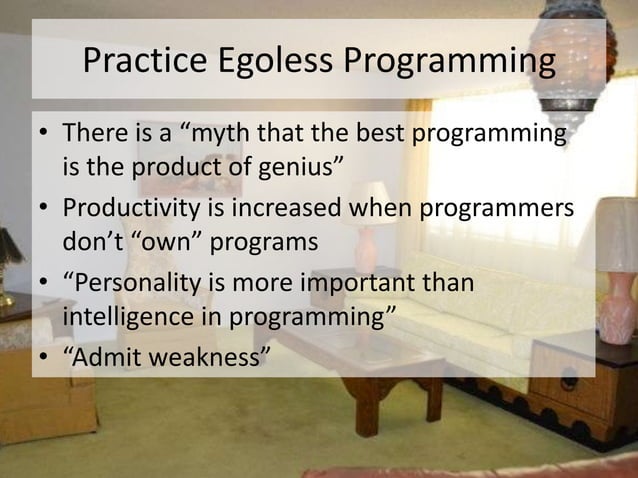 Practice Egoless Programming

• There is a “myth that the best programming is the product of genius”
• Productivity is increased when programmers don’t “own” programs
• “Personality is more important than intelligence in programming”
• “Admit weakness”